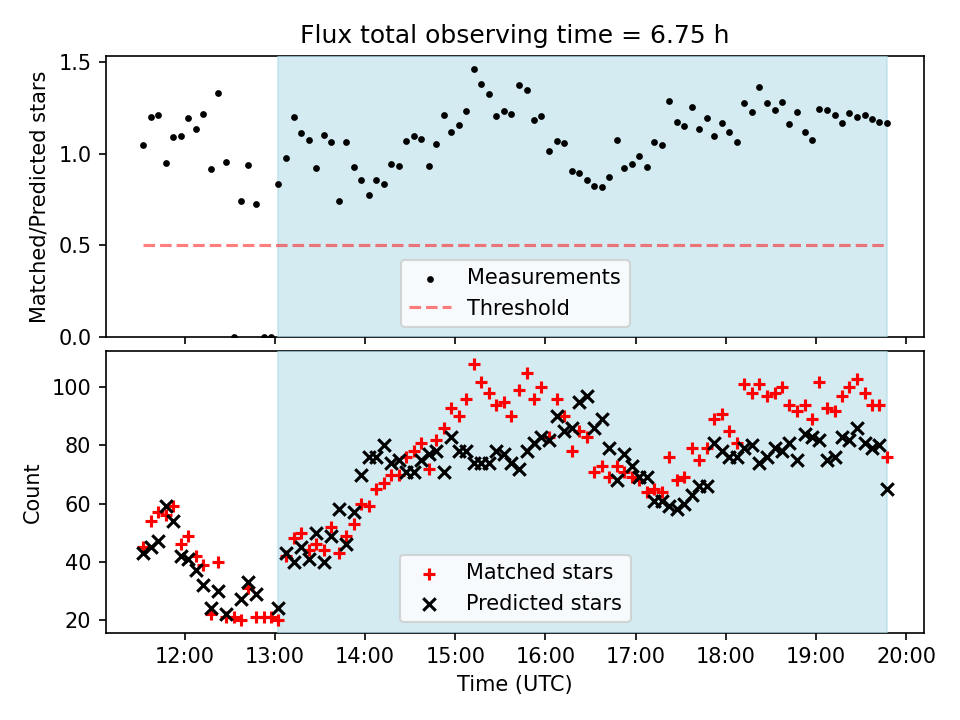 Flux total observing time = 6.75 h

Matched/Predicted stars

1.5
1.0
0.5
0.0

Measurements
Threshold

Count

100
80
60
40
20

Matched stars
Predicted stars

12:00 13:00 14:00 15:00 16:00 17:00 18:00 19:00 20:00

Time (UTC)